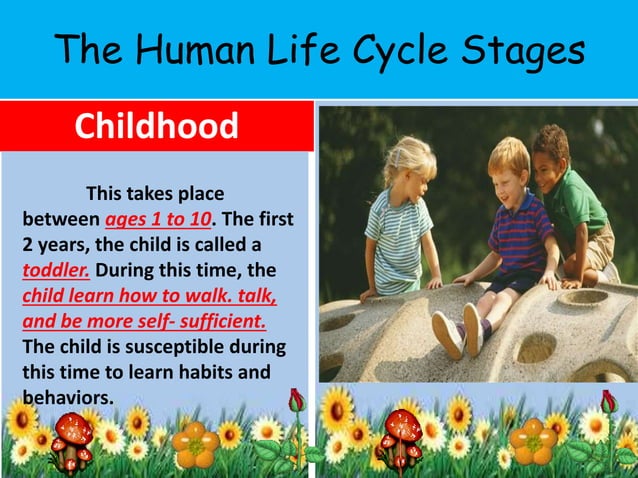 The Human Life Cycle Stages

Childhood

This takes place between ages 1 to 10. The first 2 years, the child is called a toddler. During this time, the child learn how to walk. talk, and be more self- sufficient. The child is susceptible during this time to learn habits and behaviors.